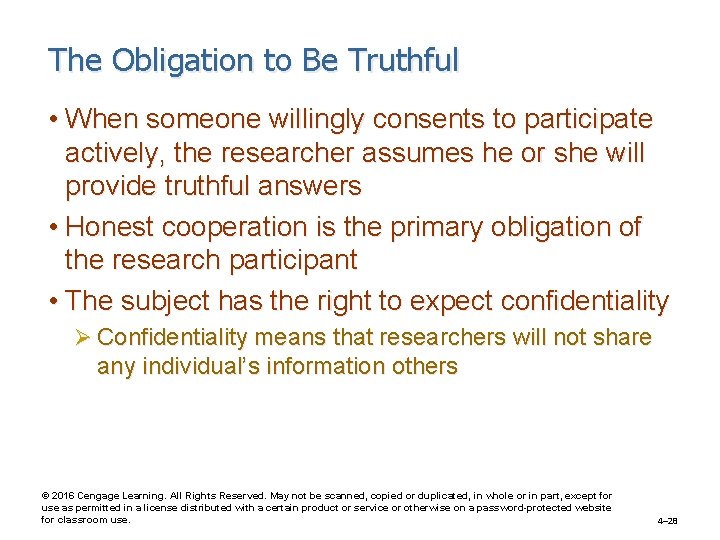 The Obligation to Be Truthful

• When someone willingly consents to participate actively, the researcher assumes he or she will provide truthful answers

• Honest cooperation is the primary obligation of the research participant

• The subject has the right to expect confidentiality

➢ Confidentiality means that researchers will not share any individual's information others

© 2016 Cengage Learning. All Rights Reserved. May not be scanned, copied or duplicated, in whole or in part, except for use as permitted in a license distributed with a certain product or service or otherwise on a password-protected website for classroom use.

4–28